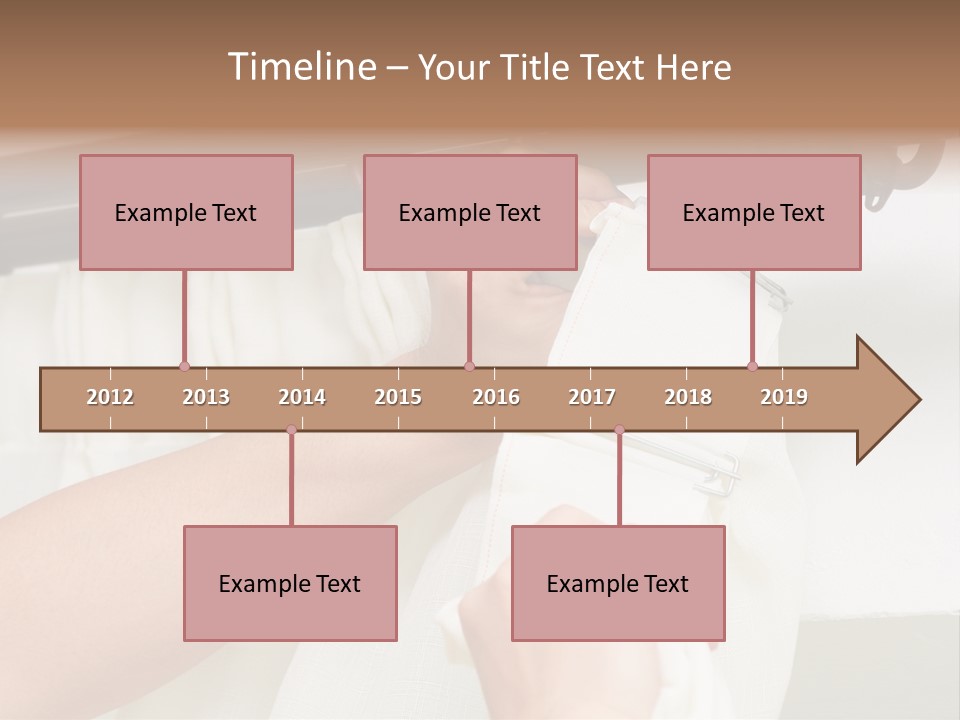 Timeline – Your Title Text Here

Example Text

Example Text

Example Text

2012 2013 2014 2015 2016 2017 2018 2019

Example Text

Example Text